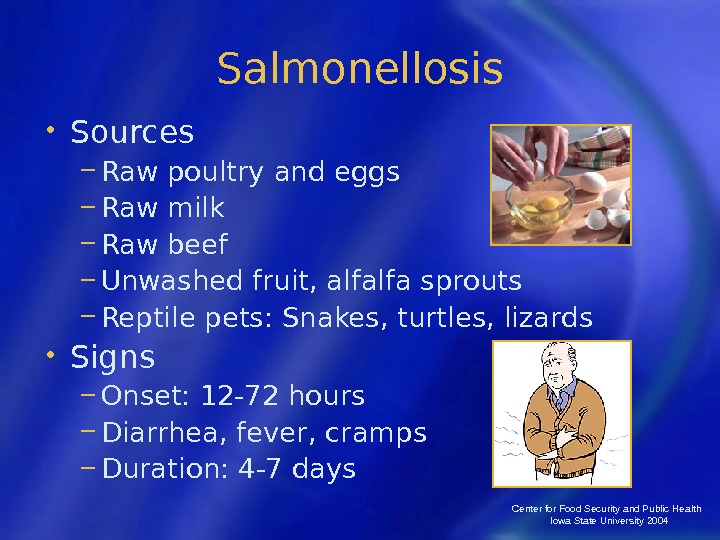 Salmonellosis

• Sources
 – Raw poultry and eggs
 – Raw milk
 – Raw beef
 – Unwashed fruit, alfalfa sprouts
 – Reptile pets: Snakes, turtles, lizards
• Signs
 – Onset: 12-72 hours
 – Diarrhea, fever, cramps
 – Duration: 4-7 days

Center for Food Security and Public Health
Iowa State University 2004